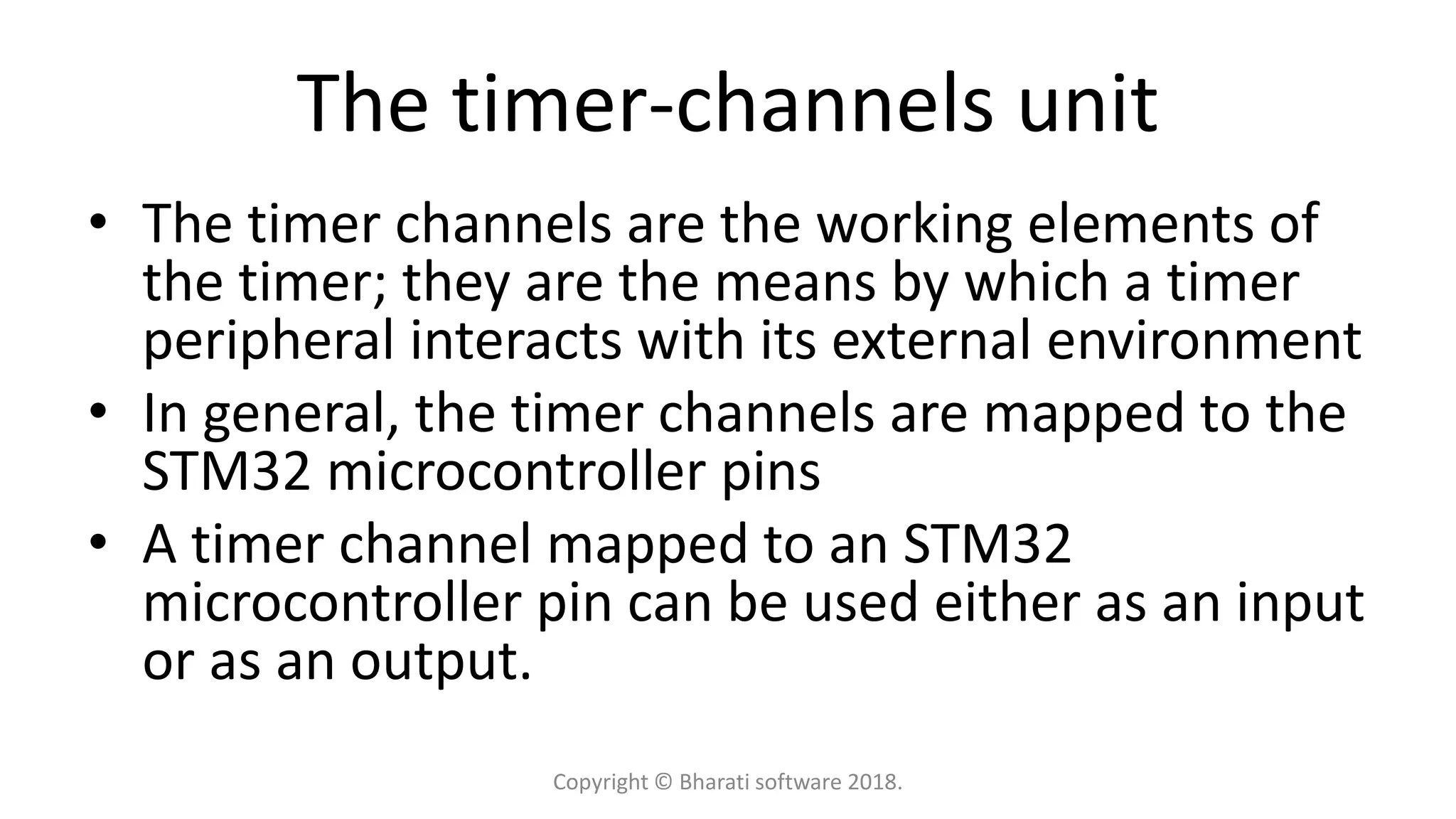 The timer-channels unit

• The timer channels are the working elements of the timer; they are the means by which a timer peripheral interacts with its external environment
• In general, the timer channels are mapped to the STM32 microcontroller pins
• A timer channel mapped to an STM32 microcontroller pin can be used either as an input or as an output.

Copyright © Bharati software 2018.